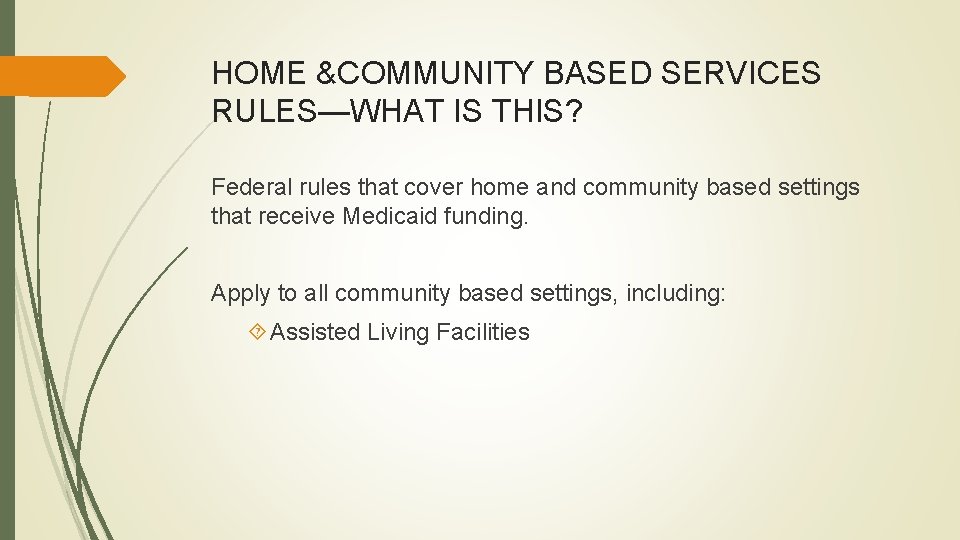 HOME &COMMUNITY BASED SERVICES RULES—WHAT IS THIS?

Federal rules that cover home and community based settings that receive Medicaid funding.

Apply to all community based settings, including:

Assisted Living Facilities